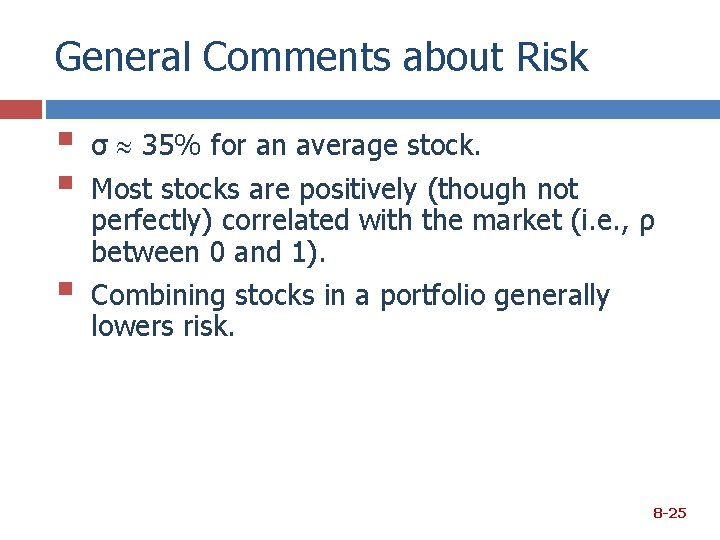 General Comments about Risk

- $\sigma \approx 35\%$ for an average stock.
- Most stocks are positively (though not perfectly) correlated with the market (i.e., $\rho$ between 0 and 1).
- Combining stocks in a portfolio generally lowers risk.

8-25